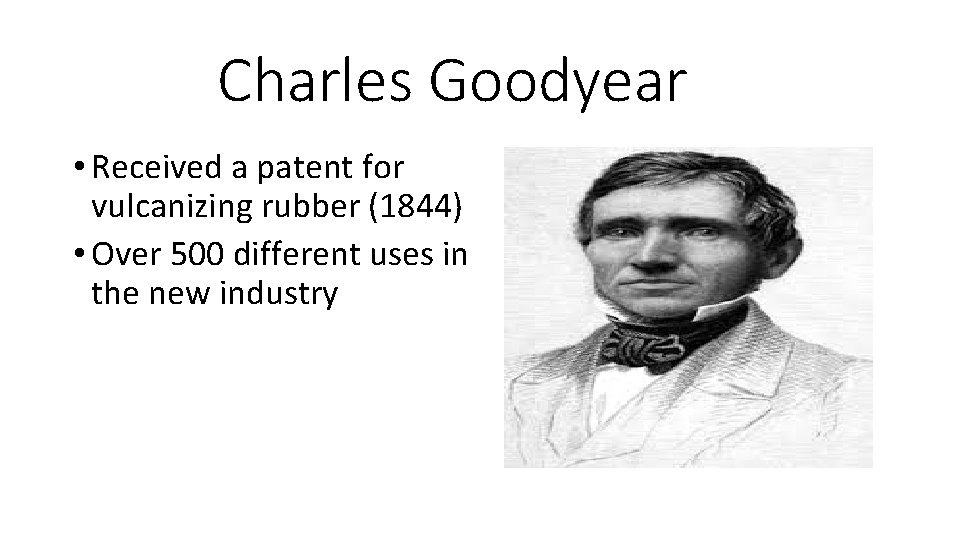 Charles Goodyear

• Received a patent for vulcanizing rubber (1844)
• Over 500 different uses in the new industry